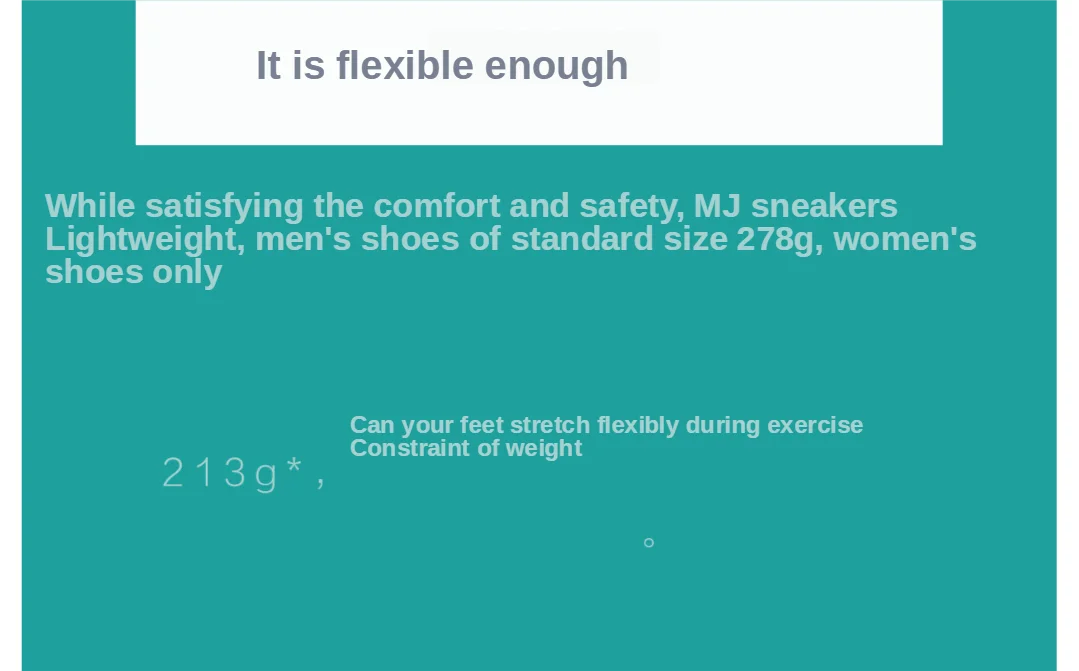 It is flexible enough

While satisfying the comfort and safety, MJ sneakers Lightweight, men's shoes of standard size 278g, women's shoes only

213g*,

Can your feet stretch flexibly during exercise
Constraint of weight

。